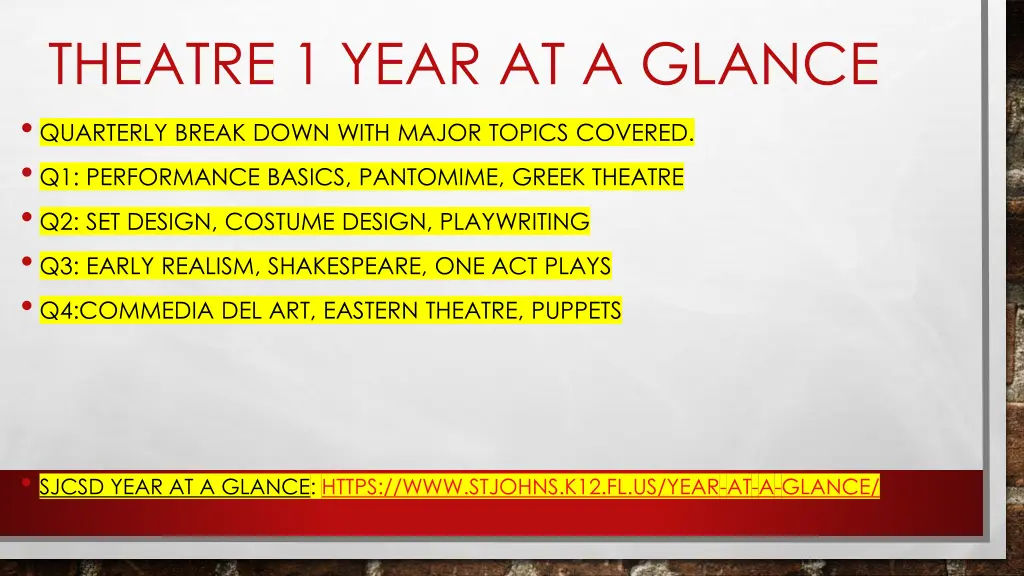 THEATRE 1 YEAR AT A GLANCE

• QUARTERLY BREAK DOWN WITH MAJOR TOPICS COVERED.

• Q1: PERFORMANCE BASICS, PANTOMIME, GREEK THEATRE

• Q2: SET DESIGN, COSTUME DESIGN, PLAYWRITING

• Q3: EARLY REALISM, SHAKESPEARE, ONE ACT PLAYS

• Q4:COMMEDIA DEL ART, EASTERN THEATRE, PUPPETS

• SJCSD YEAR AT A GLANCE: HTTPS://WWW.STJOHNS.K12.FL.US/YEAR-AT-A-GLANCE/